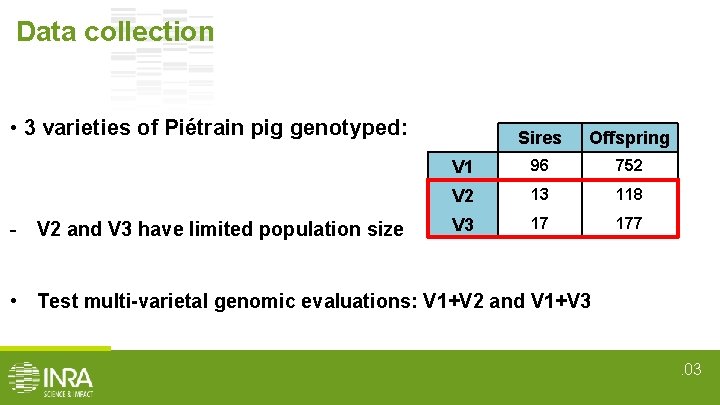 Data collection

• 3 varieties of Piétrain pig genotyped:

|  | Sires | Offspring |
|---|---|---|
| V1 | 96 | 752 |
| V2 | 13 | 118 |
| V3 | 17 | 177 |

- V2 and V3 have limited population size

• Test multi-varietal genomic evaluations: V1+V2 and V1+V3

INRA
SCIENCE & IMPACT

.03